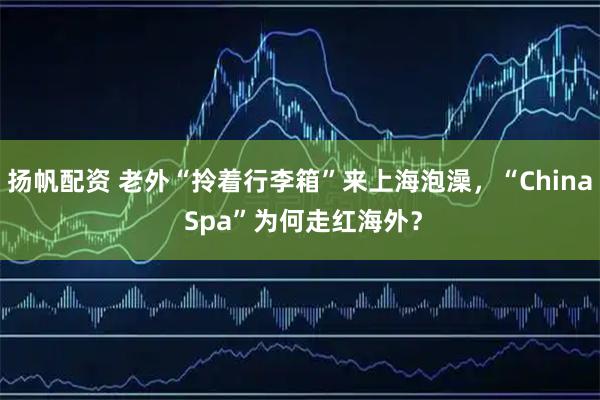 扬帆配资 老外“拎着行李箱”来上海泡澡，“China Spa”为何走红海外？